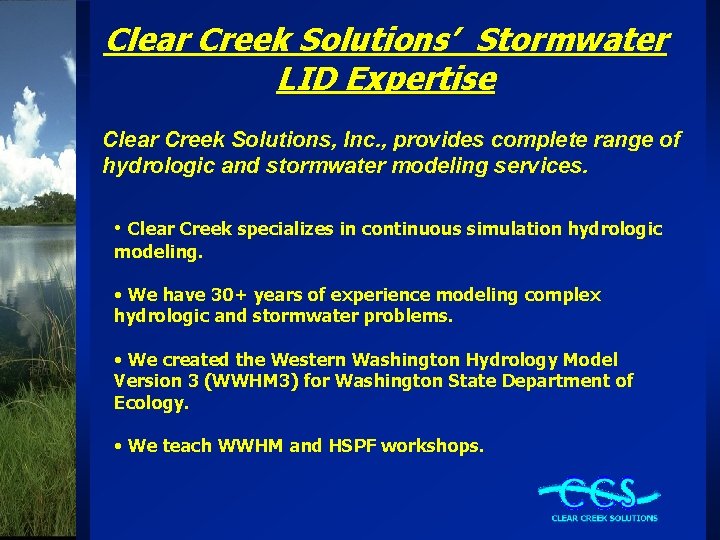 Clear Creek Solutions' Stormwater LID Expertise

Clear Creek Solutions, Inc., provides complete range of hydrologic and stormwater modeling services.

• Clear Creek specializes in continuous simulation hydrologic modeling.

• We have 30+ years of experience modeling complex hydrologic and stormwater problems.

• We created the Western Washington Hydrology Model Version 3 (WWHM3) for Washington State Department of Ecology.

• We teach WWHM and HSPF workshops.

CCS
CLEAR CREEK SOLUTIONS